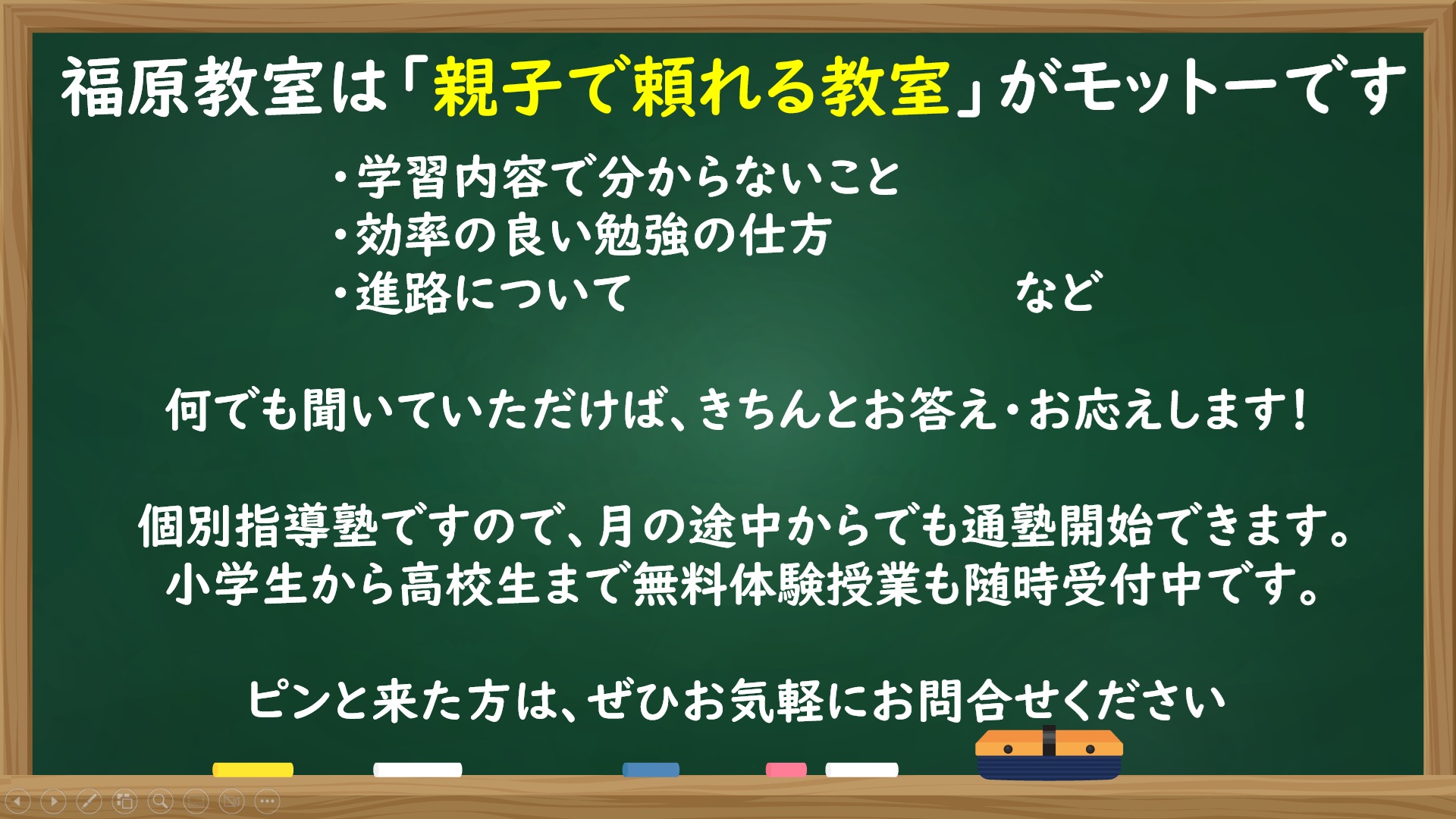 福原教室は「親子で頼れる教室」がモットーです

・学習内容で分からないこと
・効率の良い勉強の仕方
・進路について　　　　　など

何でも聞いていただけば、きちんとお答え・お応えします！

個別指導塾ですので、月の途中からでも通塾開始できます。
小学生から高校生まで無料体験授業も随時受付中です。

ピンと来た方は、ぜひお気軽にお問合せください